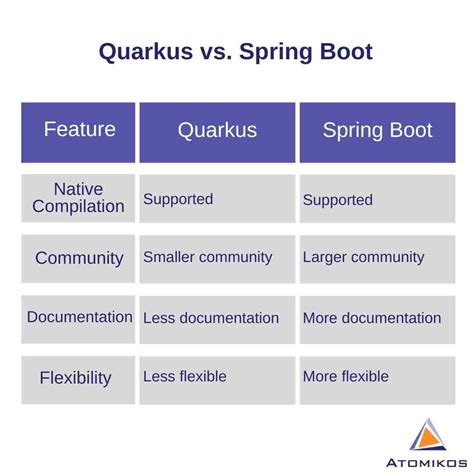 Quarkus vs. Spring Boot

| Feature | Quarkus | Spring Boot |
|---|---|---|
| Native Compilation | Supported | Supported |
| Community | Smaller community | Larger community |
| Documentation | Less documentation | More documentation |
| Flexibility | Less flexible | More flexible |

ATOMIKOS